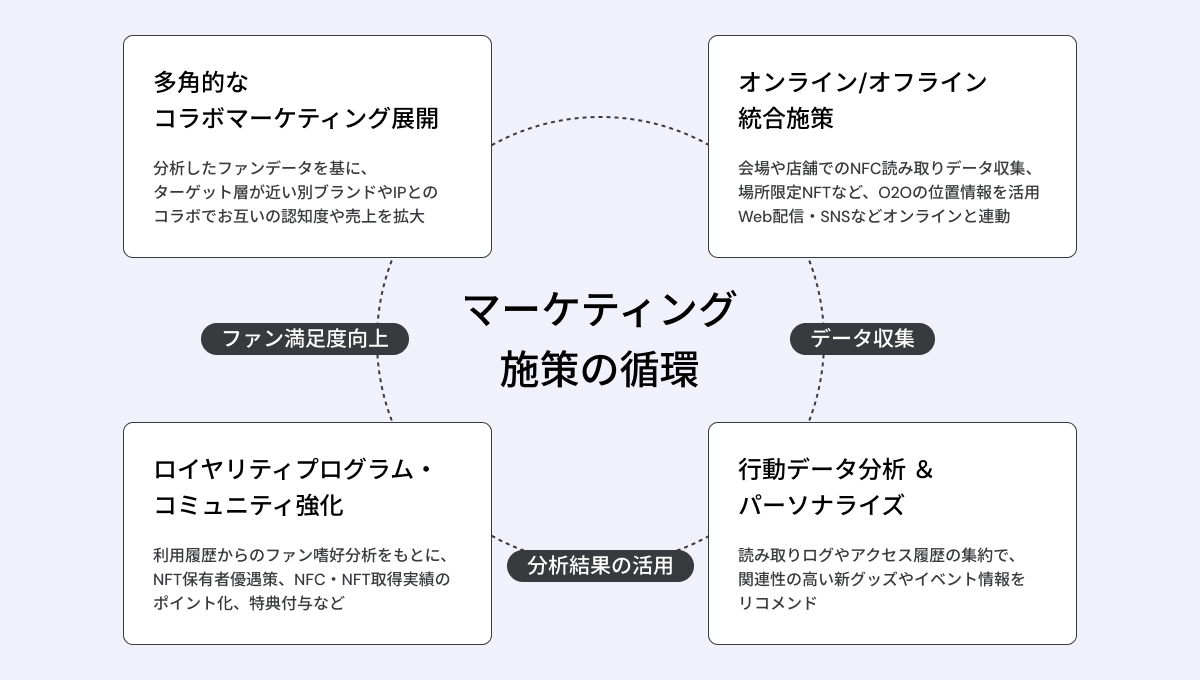 多角的な
コラボマーケティング展開

分析したファンデータを基に、
ターゲット層が近い別ブランドやIPとの
コラボでお互いの認知度や売上を拡大

オンライン/オフライン
統合施策

会場や店舗でのNFC読み取りデータ収集、
場所限定NFTなど、O2Oの位置情報を活用
Web配信・SNSなどオンラインと連動

ファン満足度向上

マーケティング
施策の循環

データ収集

ロイヤリティプログラム・
コミュニティ強化

利用履歴からのファン嗜好分析をもとに、
NFT保有者優遇策、NFC・NFT取得実績の
ポイント化、特典付与など

分析結果の活用

行動データ分析 ＆
パーソナライズ

読み取りログやアクセス履歴の集約で、
関連性の高い新グッズやイベント情報を
リコメンド